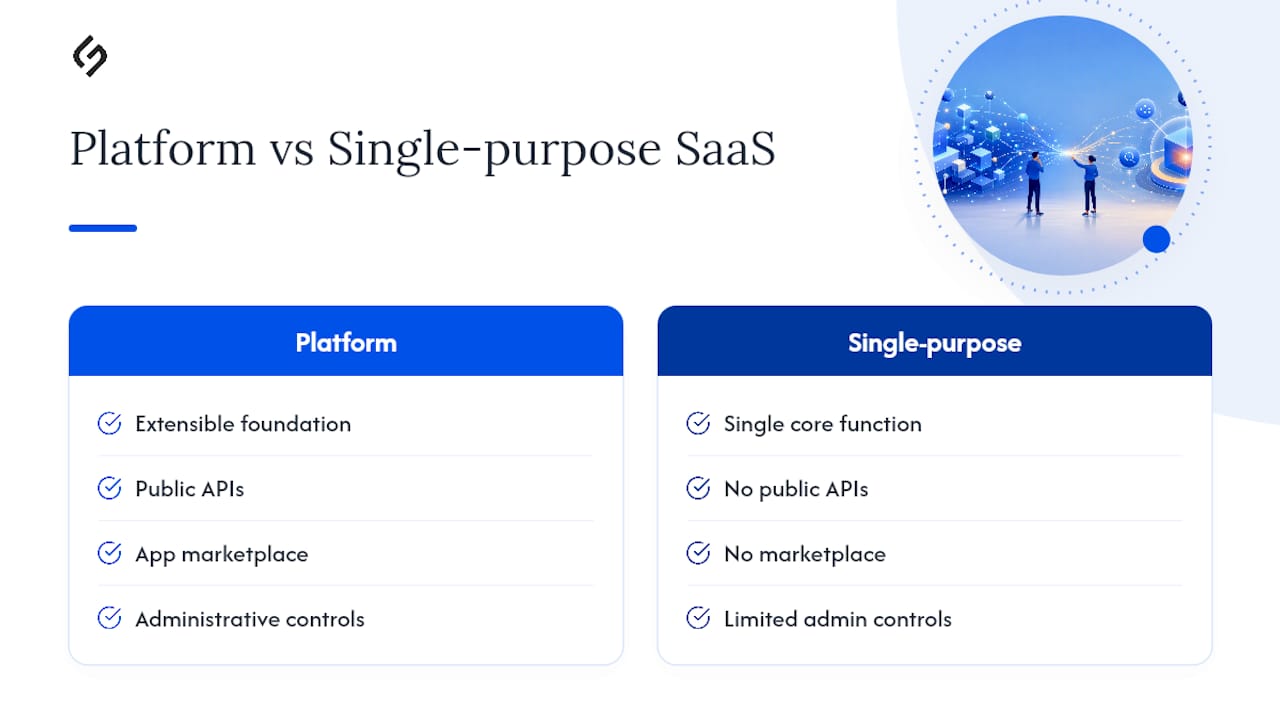 Platform vs Single-purpose SaaS

Platform

Extensible foundation

Public APIs

App marketplace

Administrative controls

Single-purpose

Single core function

No public APIs

No marketplace

Limited admin controls